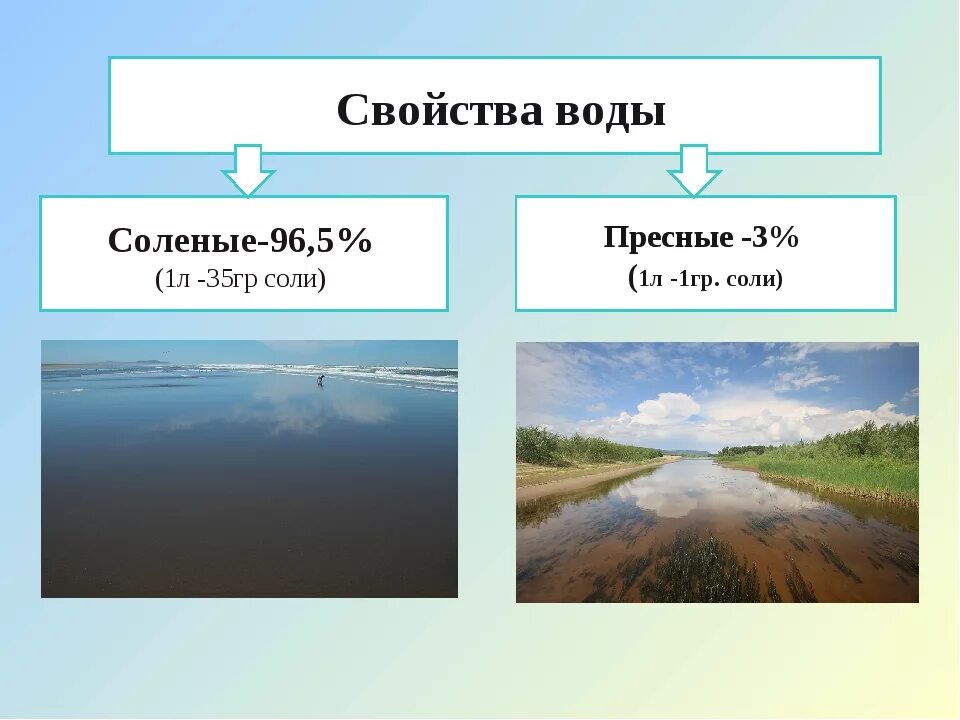 Свойства воды

Соленые-96,5%
(1л -35гр соли)

Пресные -3%
(1л -1гр. соли)